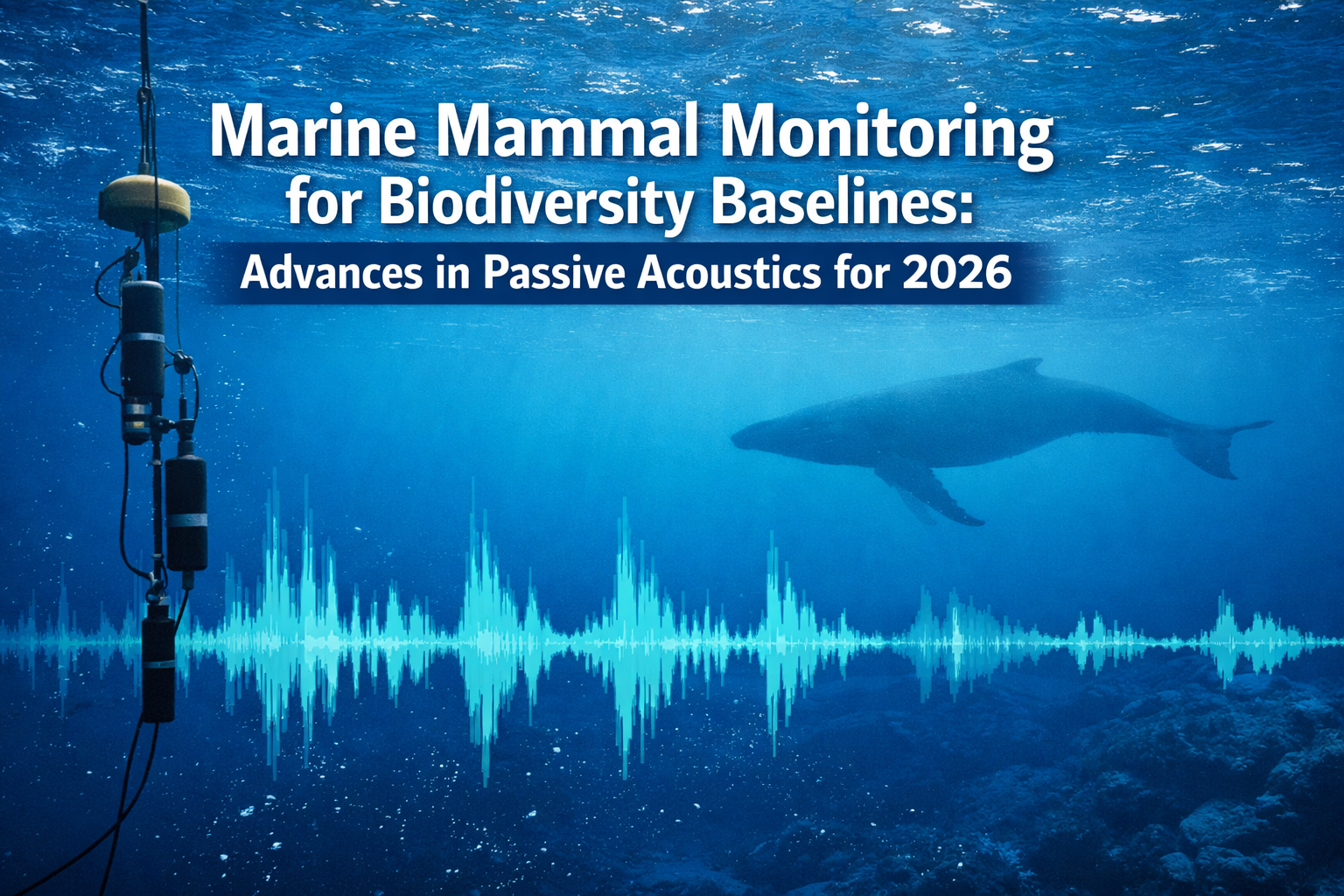 Marine Mammal Monitoring for Biodiversity Baselines:

Advances in Passive Acoustics for 2026